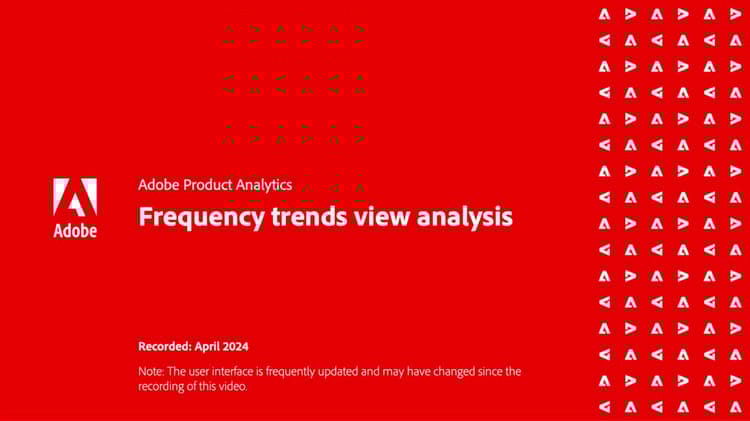 Adobe

Adobe Product Analytics

Frequency trends view analysis

Recorded: April 2024

Note: The user interface is frequently updated and may have changed since the recording of this video.